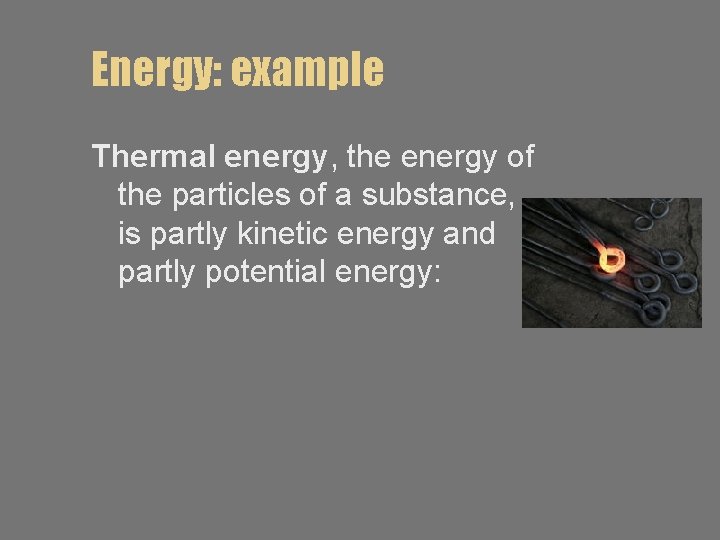 Energy: example

Thermal energy, the energy of the particles of a substance, is partly kinetic energy and partly potential energy: